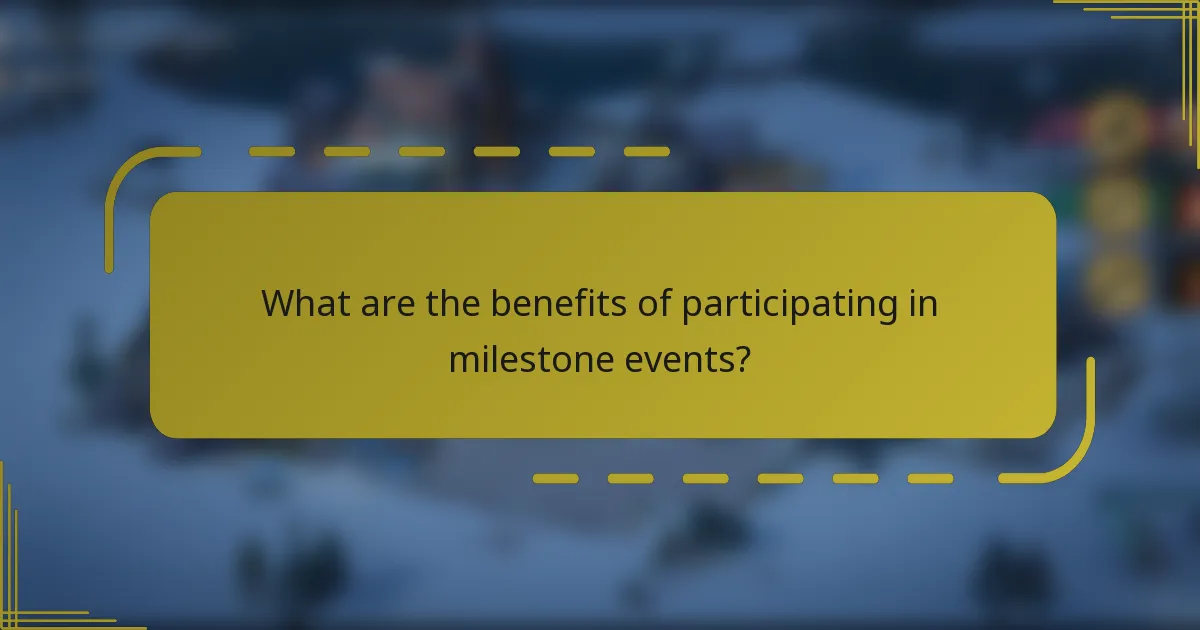 What are the benefits of participating in milestone events?